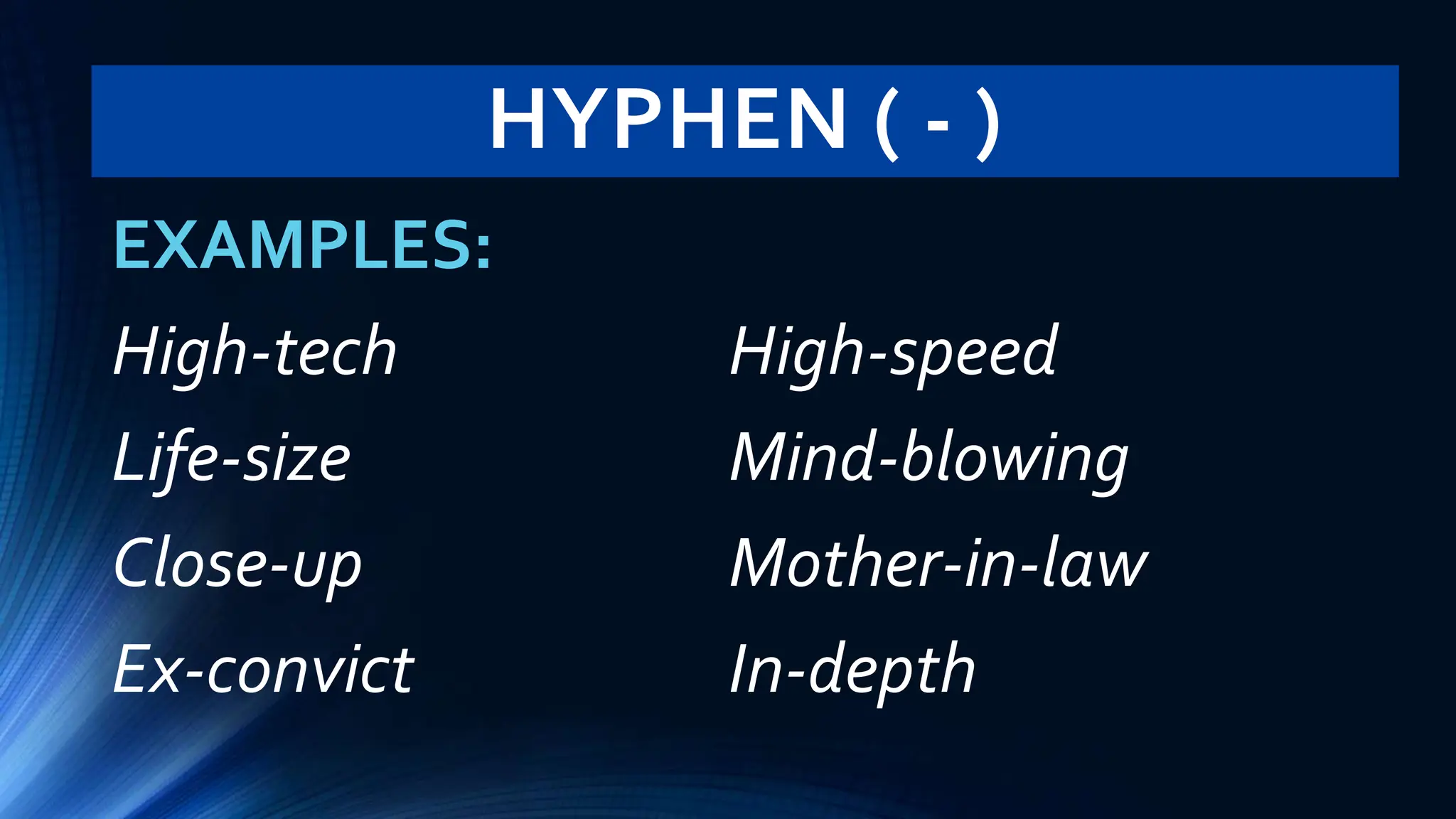 HYPHEN ( - )

EXAMPLES:

High-tech
Life-size
Close-up
Ex-convict

High-speed
Mind-blowing
Mother-in-law
In-depth